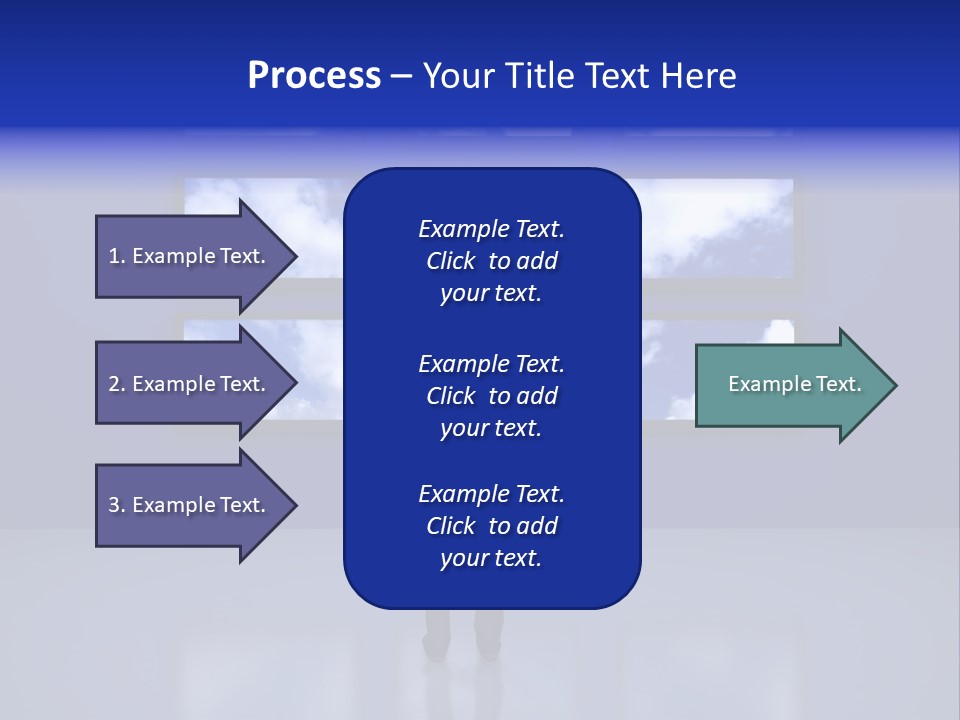 Process – Your Title Text Here

1. Example Text.

2. Example Text.

3. Example Text.

Example Text. Click to add your text.

Example Text. Click to add your text.

Example Text. Click to add your text.

Example Text.